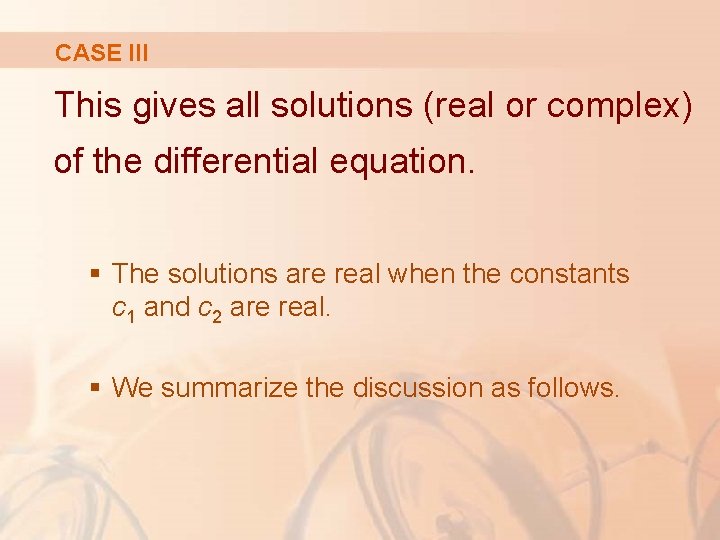 CASE III

This gives all solutions (real or complex) of the differential equation.

▪ The solutions are real when the constants $c_1$ and $c_2$ are real.

▪ We summarize the discussion as follows.